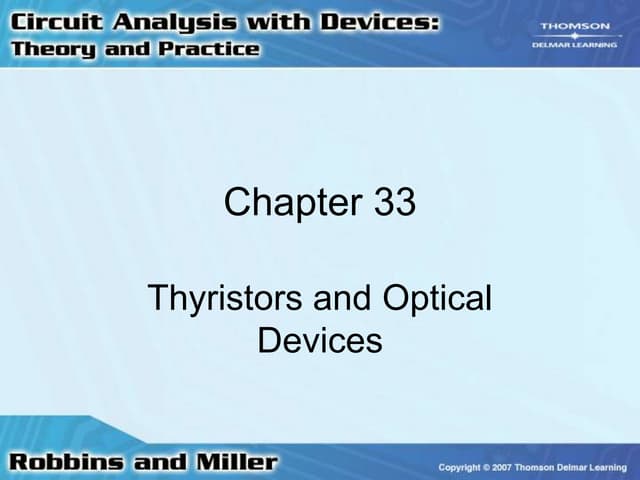 Circuit Analysis with Devices:
Theory and Practice

THOMSON
DELMAR LEARNING

Chapter 33

Thyristors and Optical Devices

Robbins and Miller

Copyright © 2007 Thomson Delmar Learning